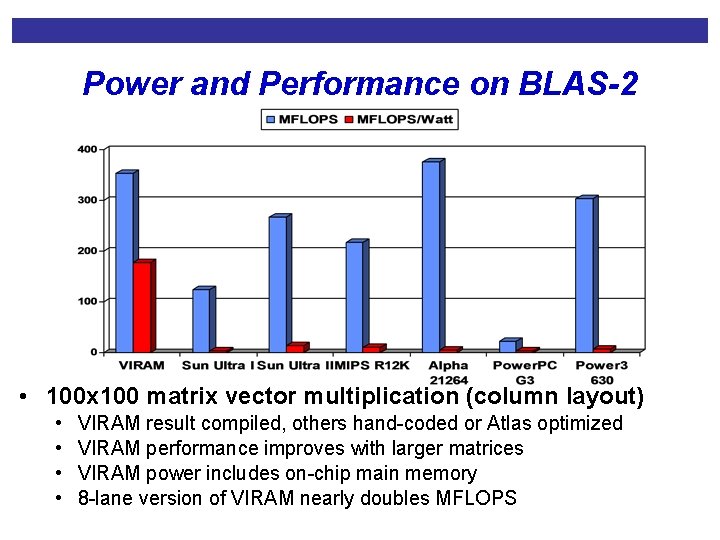 Power and Performance on BLAS-2

MFLOPS MFLOPS/Watt

400
300
200
100
0

VIRAM
Sun Ultra I
Sun Ultra II
MIPS R12K
Alpha 21264
PowerPC G3
Power3 630

• 100x100 matrix vector multiplication (column layout)
• VIRAM result compiled, others hand-coded or Atlas optimized
• VIRAM performance improves with larger matrices
• VIRAM power includes on-chip main memory
• 8-lane version of VIRAM nearly doubles MFLOPS